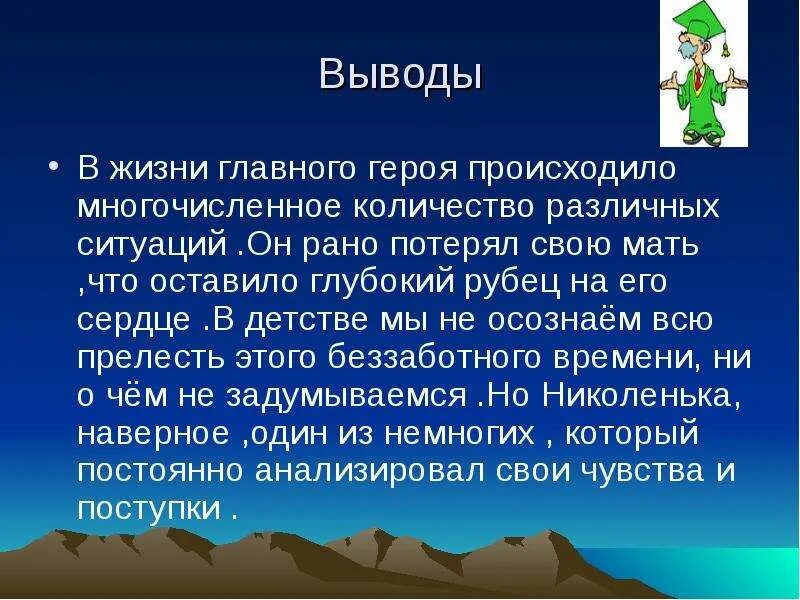 Выводы

• В жизни главного героя происходило многочисленное количество различных ситуаций .Он рано потерял свою мать ,что оставило глубокий рубец на его сердце .В детстве мы не осознаём всю прелесть этого беззаботного времени, ни о чём не задумываемся .Но Николенька, наверное ,один из немногих , который постоянно анализировал свои чувства и поступки .